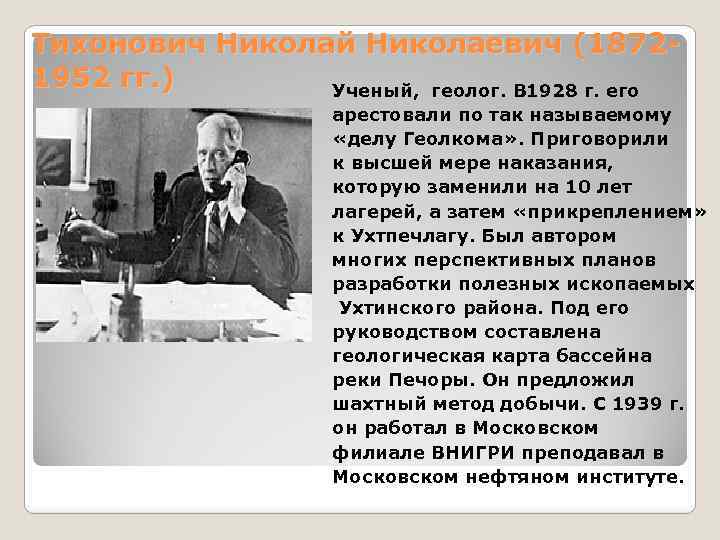 Тихонович Николай Николаевич (1872-1952 гг.)

Ученый, геолог. В1928 г. его арестовали по так называемому «делу Геолкома». Приговорили к высшей мере наказания, которую заменили на 10 лет лагерей, а затем «прикреплением» к Ухтпечлагу. Был автором многих перспективных планов разработки полезных ископаемых Ухтинского района. Под его руководством составлена геологическая карта бассейна реки Печоры. Он предложил шахтный метод добычи. С 1939 г. он работал в Московском филиале ВНИГРИ преподавал в Московском нефтяном институте.